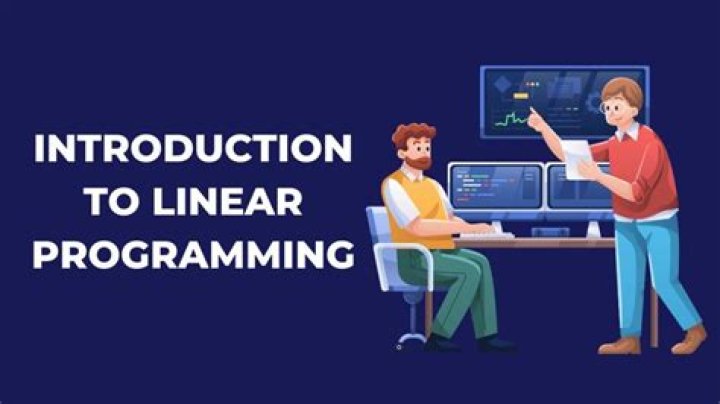 INTRODUCTION TO LINEAR PROGRAMMING